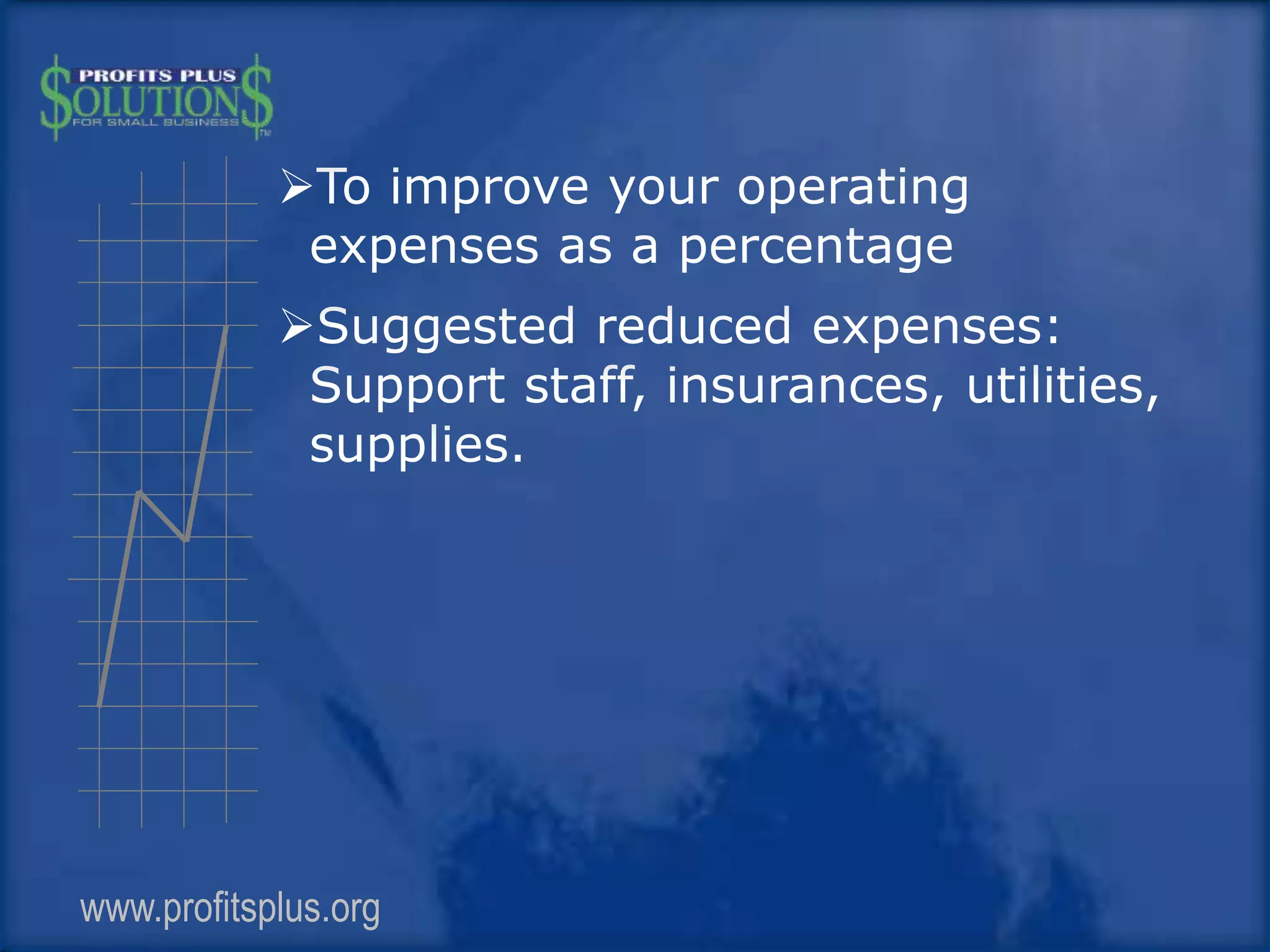 PROFITS PLUS
$OLUTION$
FOR SMALL BUSINESS
TM

➢To improve your operating expenses as a percentage

➢Suggested reduced expenses: Support staff, insurances, utilities, supplies.

www.profitsplus.org